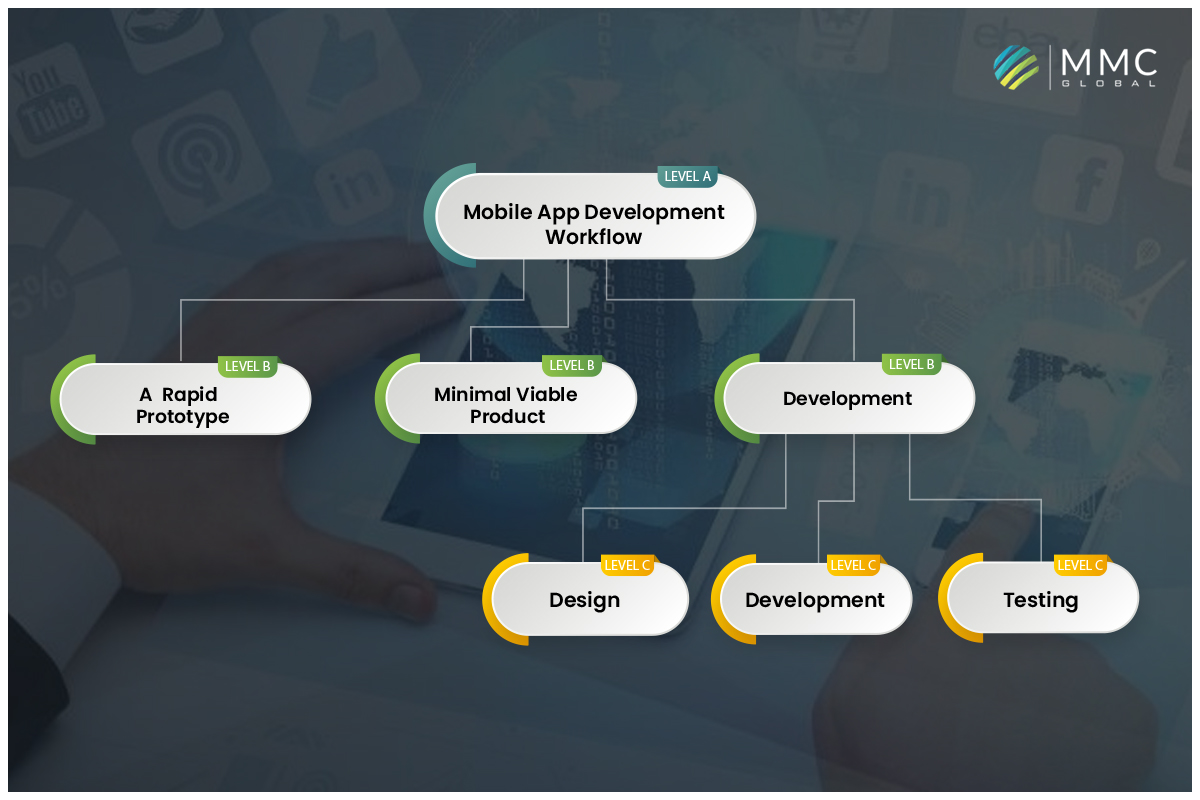 MMC
GLOBAL

LEVEL A
Mobile App Development Workflow

LEVEL B
A Rapid Prototype

LEVEL B
Minimal Viable Product

LEVEL B
Development

LEVEL C
Design

LEVEL C
Development

LEVEL C
Testing